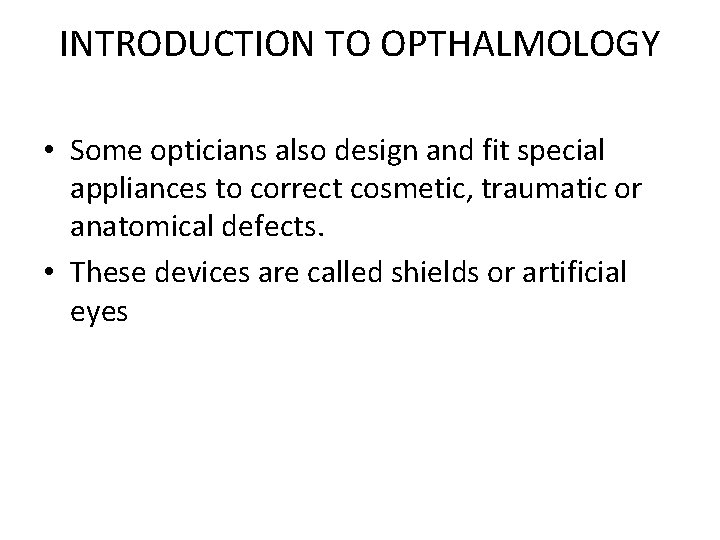 INTRODUCTION TO OPTHALMOLOGY

• Some opticians also design and fit special appliances to correct cosmetic, traumatic or anatomical defects.
• These devices are called shields or artificial eyes